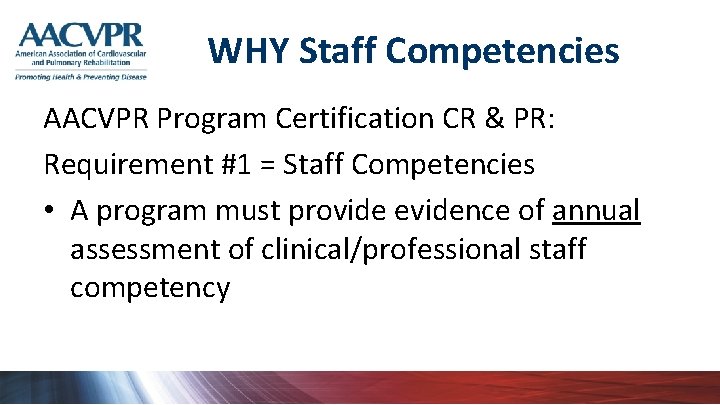 AACVPR
American Association of Cardiovascular and Pulmonary Rehabilitation
Promoting Health & Preventing Disease

WHY Staff Competencies

AACVPR Program Certification CR & PR:

Requirement #1 = Staff Competencies

• A program must provide evidence of annual assessment of clinical/professional staff competency